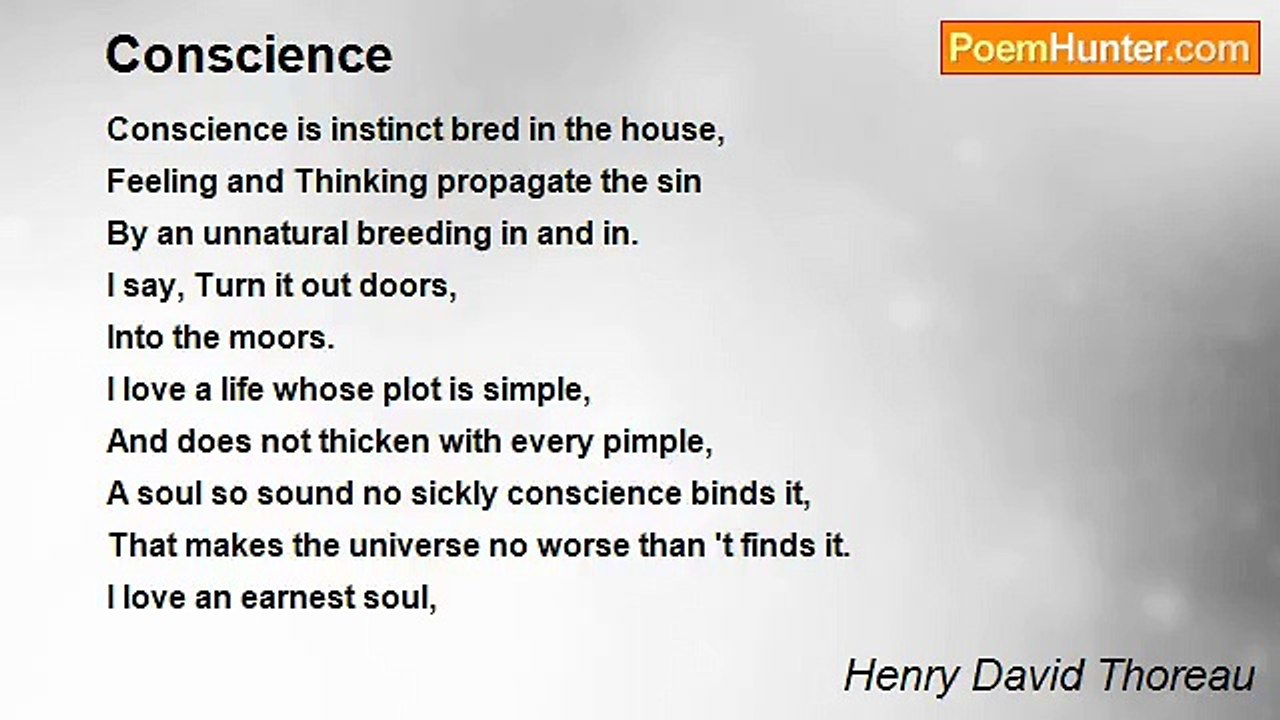 Conscience

PoemHunter.com

Conscience is instinct bred in the house,
Feeling and Thinking propagate the sin
By an unnatural breeding in and in.
I say, Turn it out doors,
Into the moors.
I love a life whose plot is simple,
And does not thicken with every pimple,
A soul so sound no sickly conscience binds it,
That makes the universe no worse than 't finds it.
I love an earnest soul,

Henry David Thoreau